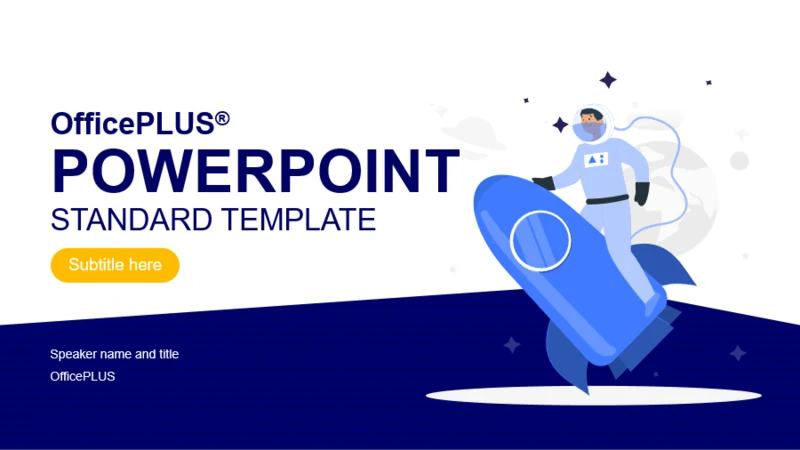 OfficePLUS®
POWERPOINT
STANDARD TEMPLATE

Subtitle here

Speaker name and title
OfficePLUS